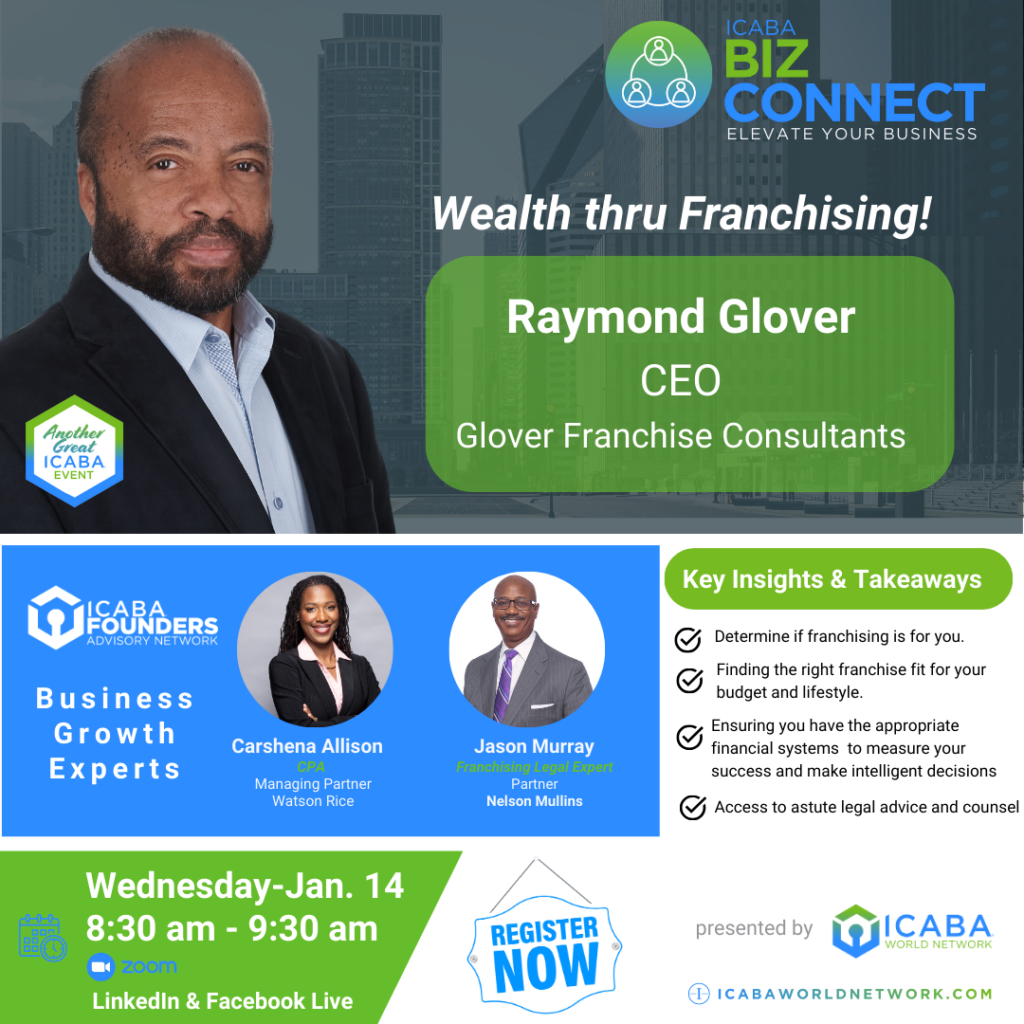 ICABA
BIZ CONNECT
ELEVATE YOUR BUSINESS

Wealth thru Franchising!

Raymond Glover
CEO
Glover Franchise Consultants

Another Great ICABA EVENT

ICABA FOUNDERS ADVISORY NETWORK

Business Growth Experts

Carshena Allison
CPA
Managing Partner
Watson Rice

Jason Murray
Franchising Legal Expert
Partner
Nelson Mullins

Key Insights & Takeaways

Determine if franchising is for you.

Finding the right franchise fit for your budget and lifestyle.

Ensuring you have the appropriate financial systems to measure your success and make intelligent decisions

Access to astute legal advice and counsel

Wednesday-Jan. 14
8:30 am - 9:30 am
zoom
LinkedIn & Facebook Live

REGISTER NOW

presented by ICABA WORLD NETWORK

ICABAWORLDNETWORK.COM